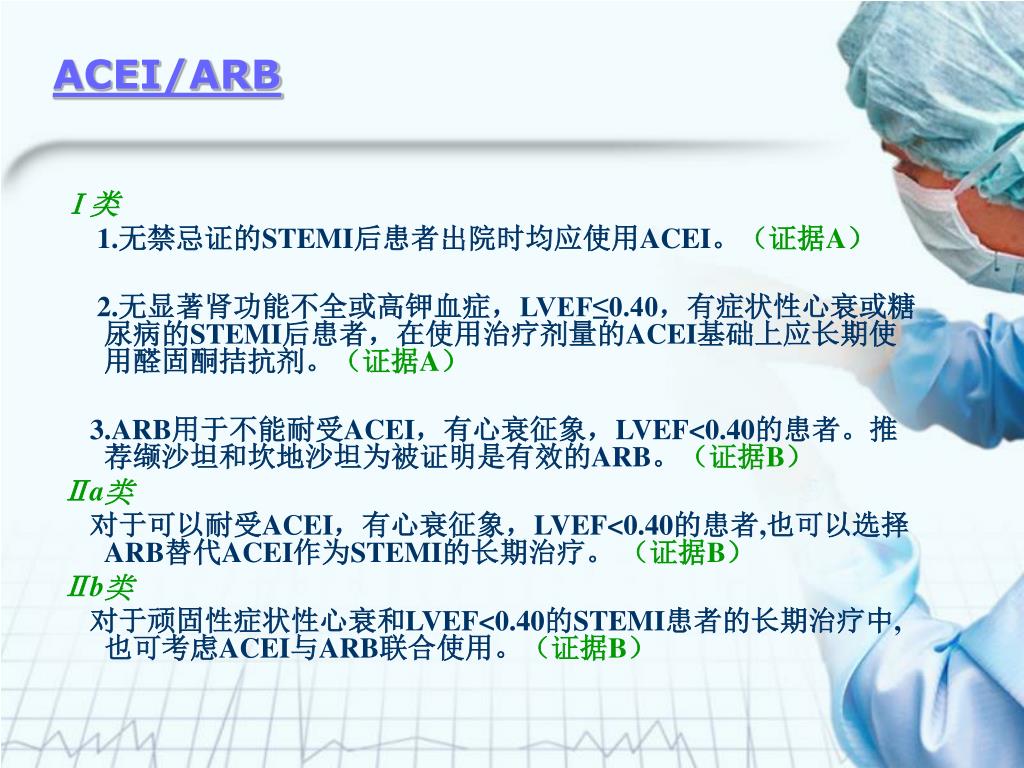 ACEI/ARB

Ⅰ类

1.无禁忌证的STEMI后患者出院时均应使用ACEI。（证据A）

2.无显著肾功能不全或高钾血症，LVEF≤0.40，有症状性心衰或糖尿病的STEMI后患者，在使用治疗剂量的ACEI基础上应长期使用醛固酮拮抗剂。（证据A）

3.ARB用于不能耐受ACEI，有心衰征象，LVEF<0.40的患者。推荐缬沙坦和坎地沙坦为被证明是有效的ARB。（证据B）

Ⅱa类

对于可以耐受ACEI，有心衰征象，LVEF<0.40的患者,也可以选择ARB替代ACEI作为STEMI的长期治疗。（证据B）

Ⅱb类

对于顽固性症状性心衰和LVEF<0.40的STEMI患者的长期治疗中,也可考虑ACEI与ARB联合使用。（证据B）